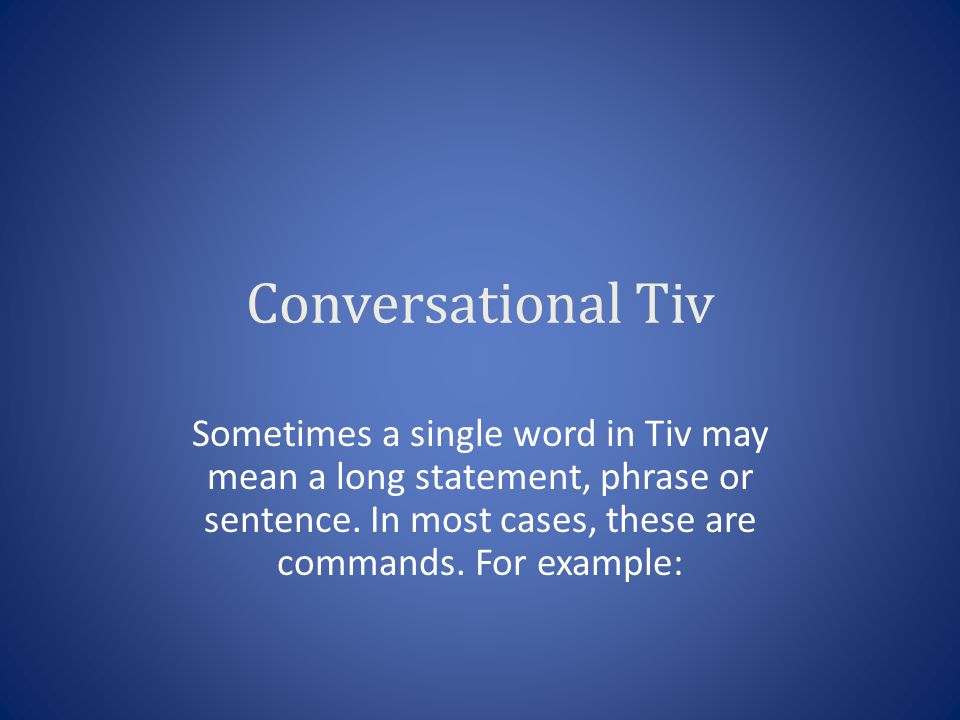 Conversational Tiv

Sometimes a single word in Tiv may mean a long statement, phrase or sentence. In most cases, these are commands. For example: